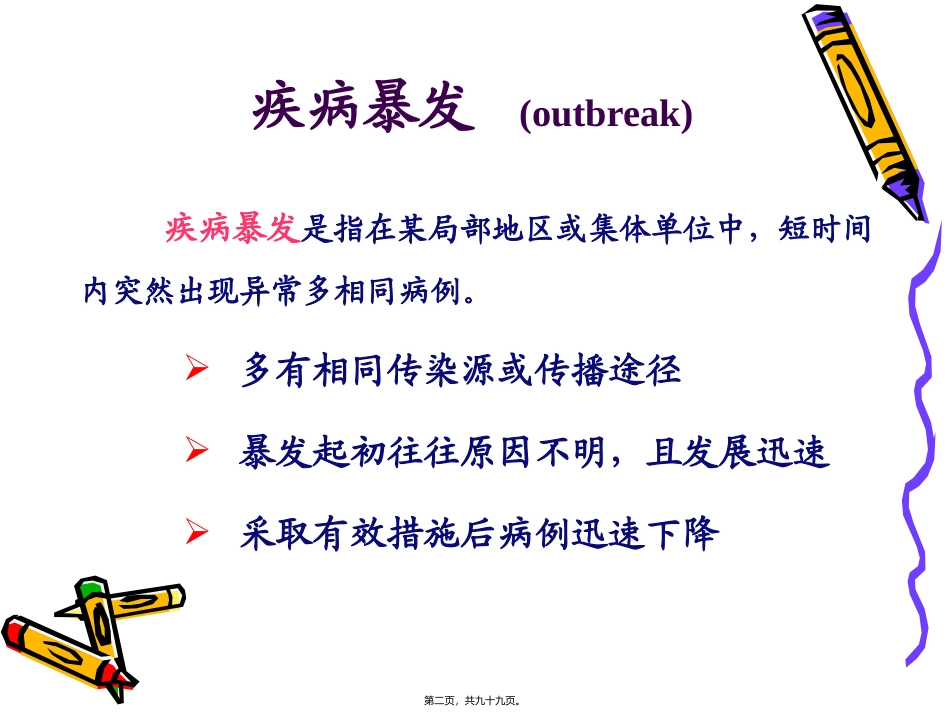 疾病暴发 (outbreak)

疾病暴发是指在某局部地区或集体单位中，短时间内突然出现异常多相同病例。

➢ 多有相同传染源或传播途径

➢ 暴发起初往往原因不明，且发展迅速

➢ 采取有效措施后病例迅速下降

第二页，共九十九页。